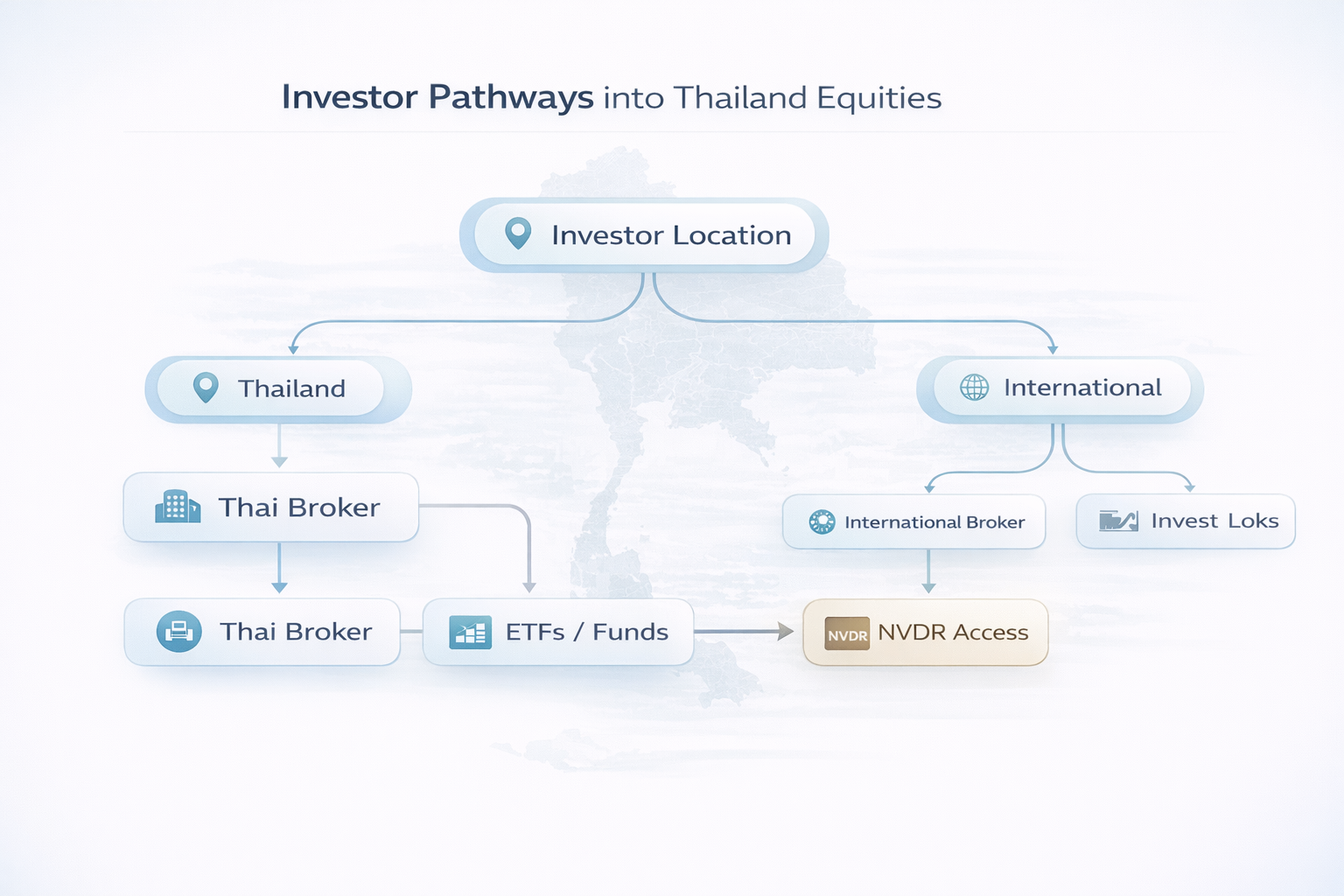 Investor Pathways into Thailand Equities

Investor Location

Thailand

International

Thai Broker

International Broker

Invest Loks

Thai Broker

ETFs / Funds

NVDR

NVDR Access